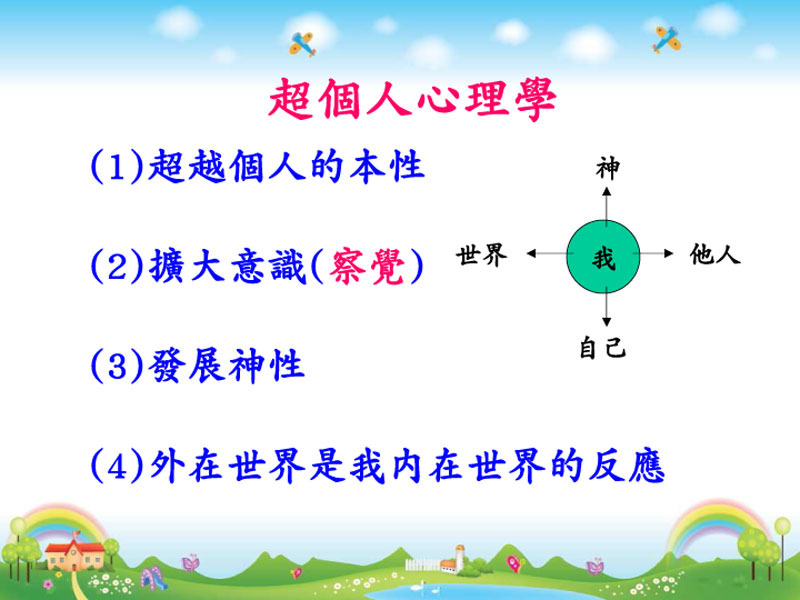 超個人心理學

(1)超越個人的本性

(2)擴大意識(察覺)

(3)發展神性

(4)外在世界是我內在世界的反應

神

世界

我

他人

自己